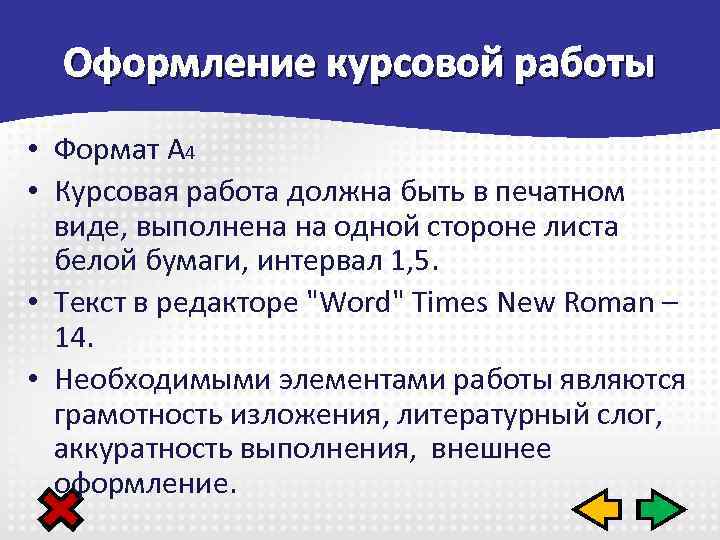 Оформление курсовой работы

• Формат А4
• Курсовая работа должна быть в печатном виде, выполнена на одной стороне листа белой бумаги, интервал 1,5.
• Текст в редакторе "Word" Times New Roman – 14.
• Необходимыми элементами работы являются грамотность изложения, литературный слог, аккуратность выполнения, внешнее оформление.